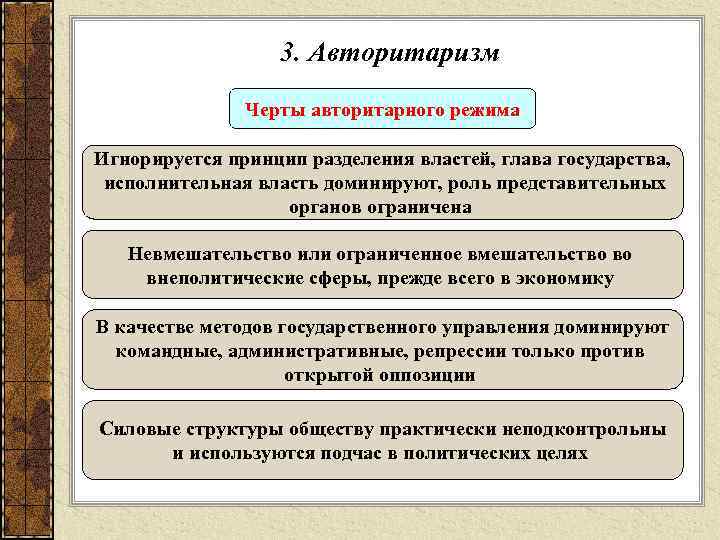 3. Авторитаризм

Черты авторитарного режима

Игнорируется принцип разделения властей, глава государства, исполнительная власть доминируют, роль представительных органов ограничена

Невмешательство или ограниченное вмешательство во внеполитические сферы, прежде всего в экономику

В качестве методов государственного управления доминируют командные, административные, репрессии только против открытой оппозиции

Силовые структуры обществу практически неподконтрольны и используются подчас в политических целях